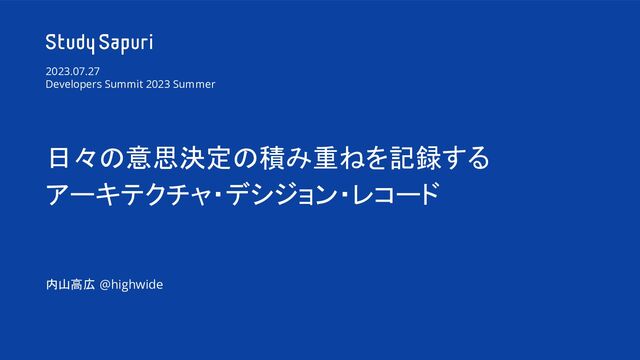 Study Sapuri

2023.07.27
Developers Summit 2023 Summer

日々の意思決定の積み重ねを記録する
アーキテクチャ・デシジョン・レコード

内山高広 @highwide